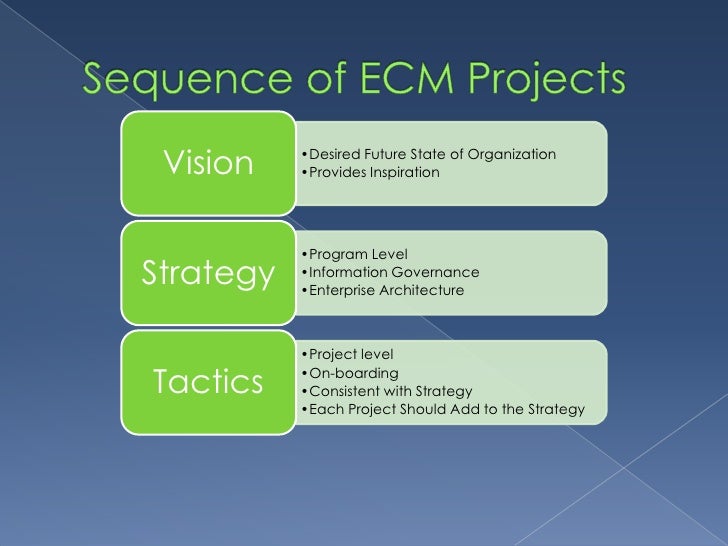 Sequence of ECM Projects

Vision

•Desired Future State of Organization
•Provides Inspiration

Strategy

•Program Level
•Information Governance
•Enterprise Architecture

Tactics

•Project level
•On-boarding
•Consistent with Strategy
•Each Project Should Add to the Strategy